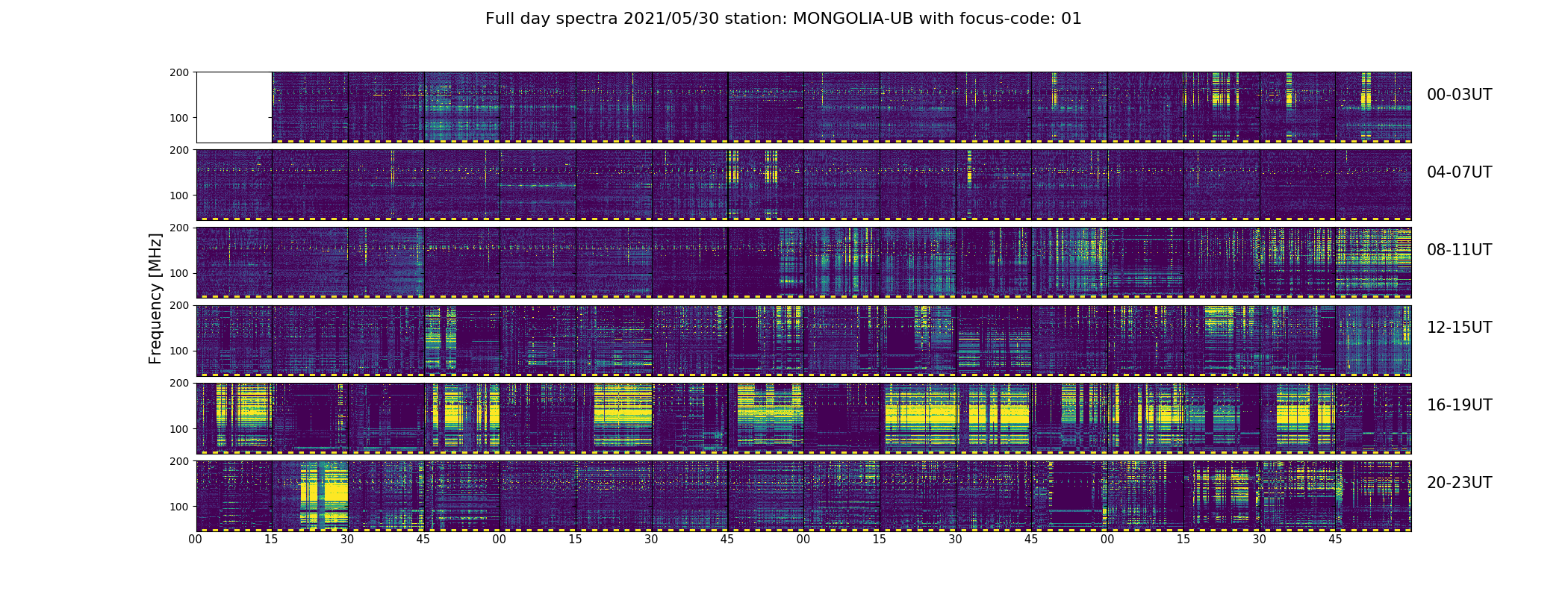 Full day spectra 2021/05/30 station: MONGOLIA-UB with focus-code: 01

Frequency [MHz]

200
100
00-03UT

200
100
04-07UT

200
100
08-11UT

200
100
12-15UT

200
100
16-19UT

200
100
20-23UT

00 15 30 45 00 15 30 45 00 15 30 45 00 15 30 45